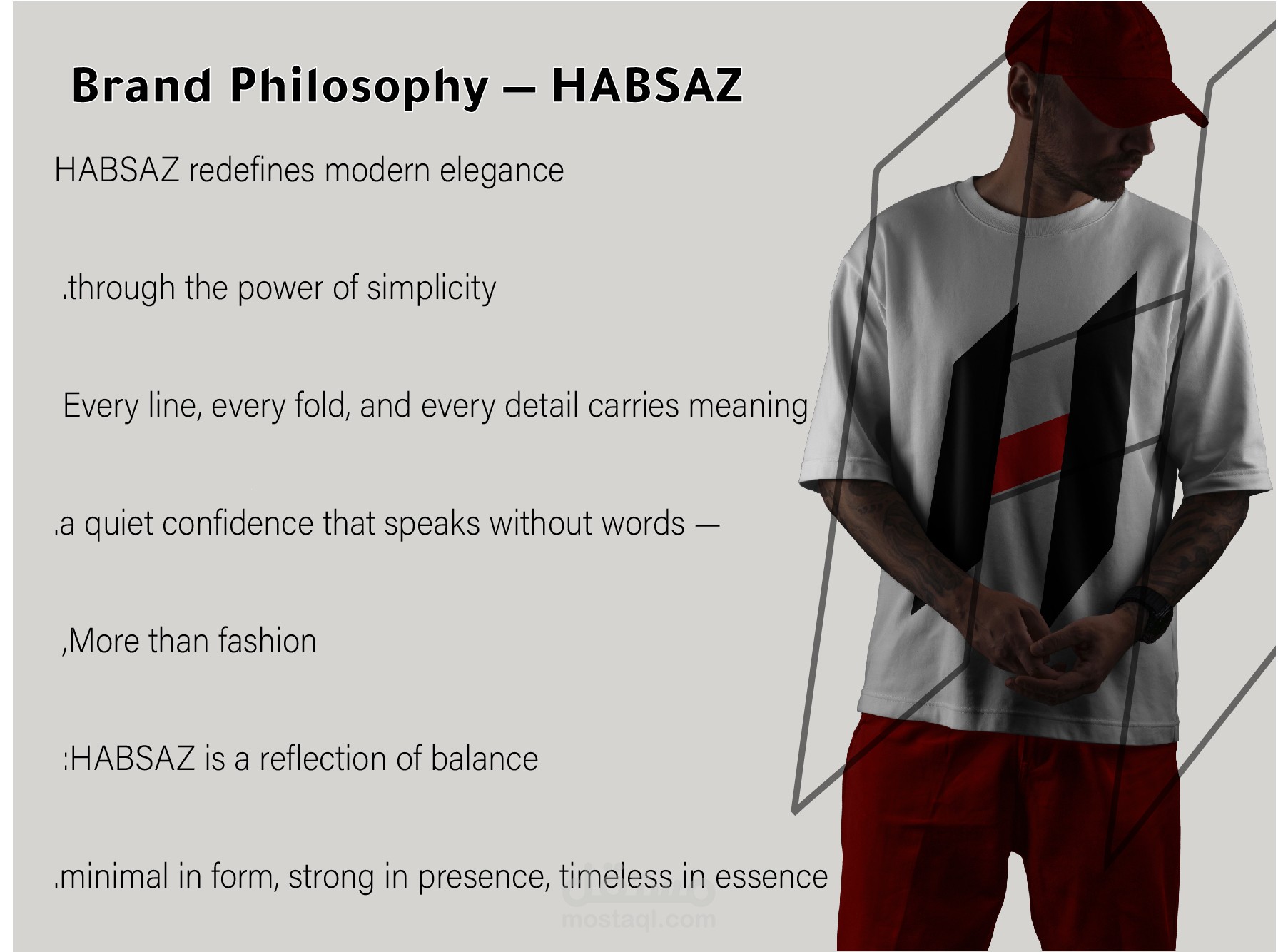 Brand Philosophy — HABSAZ

HABSAZ redefines modern elegance

.through the power of simplicity

Every line, every fold, and every detail carries meaning

.a quiet confidence that speaks without words —

,More than fashion

:HABSAZ is a reflection of balance

.minimal in form, strong in presence, timeless in essence

مستقل
mostaql.com